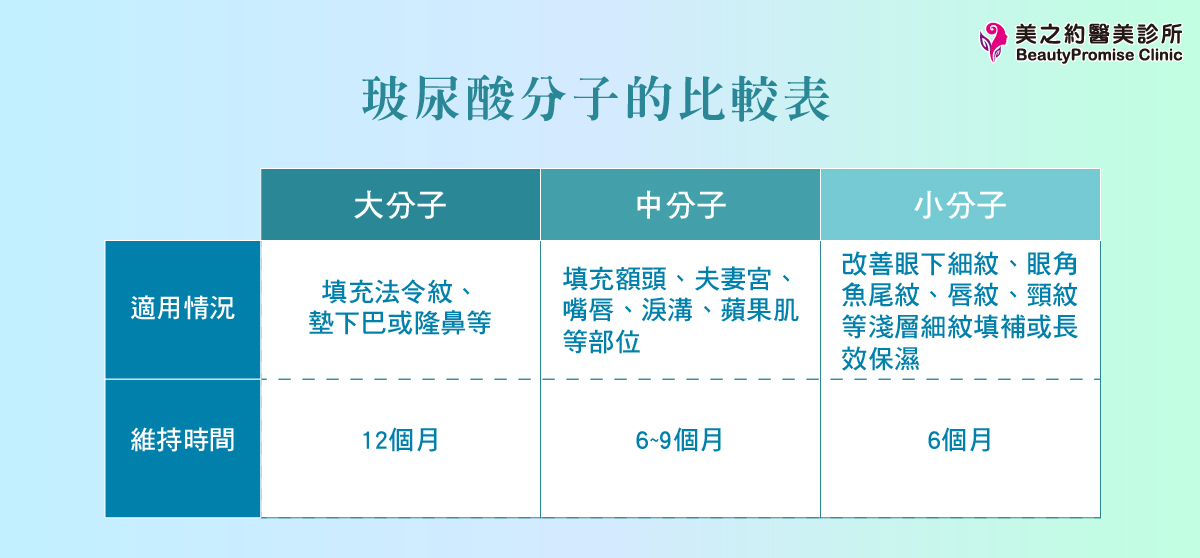 美之約醫美診所
BeautyPromise Clinic

玻尿酸分子的比較表

|  | 大分子 | 中分子 | 小分子 |
|---|---|---|---|
| 適用情況 | 填充法令紋、墊下巴或隆鼻等 | 填充額頭、夫妻宮、嘴唇、淚溝、蘋果肌等部位 | 改善眼下細紋、眼角魚尾紋、唇紋、頸紋等淺層細紋填補或長效保濕 |
| 維持時間 | 12個月 | 6~9個月 | 6個月 |